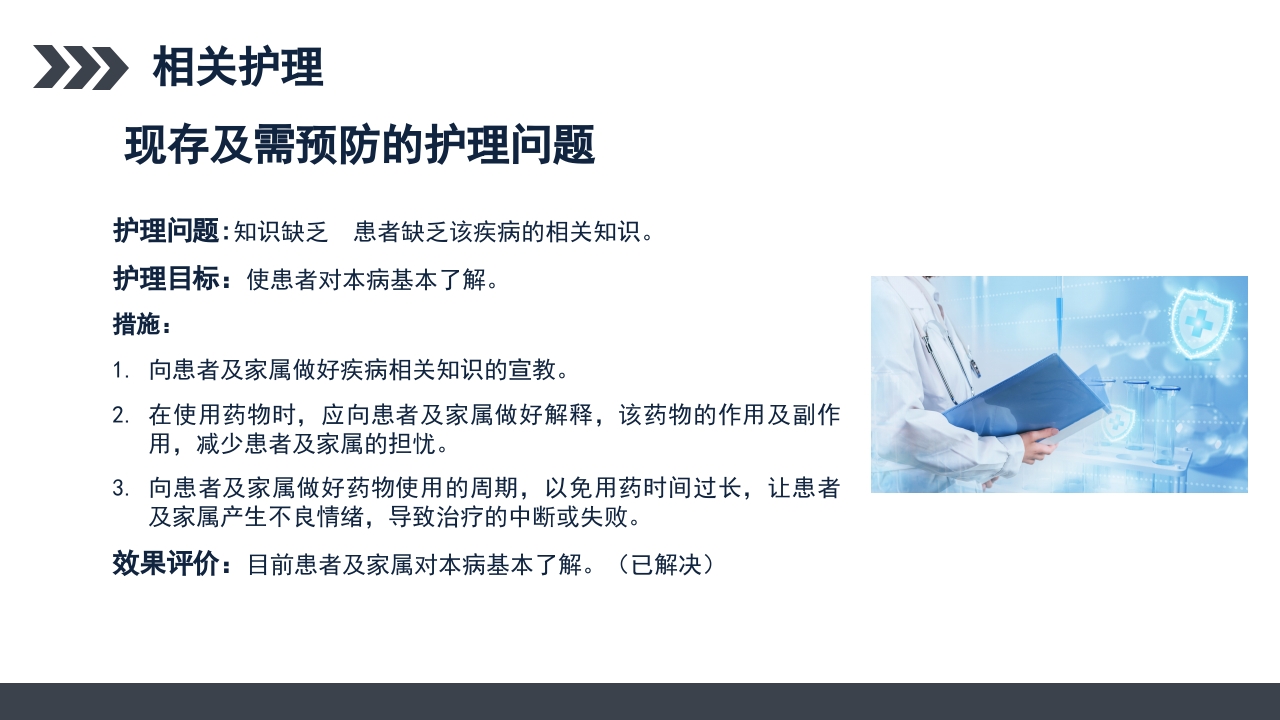 相关护理

现存及需预防的护理问题

护理问题：知识缺乏　患者缺乏该疾病的相关知识。

护理目标：使患者对本病基本了解。

措施：

1. 向患者及家属做好疾病相关知识的宣教。

2. 在使用药物时，应向患者及家属做好解释，该药物的作用及副作用，减少患者及家属的担忧。

3. 向患者及家属做好药物使用的周期，以免用药时间过长，让患者及家属产生不良情绪，导致治疗的中断或失败。

效果评价：目前患者及家属对本病基本了解。（已解决）